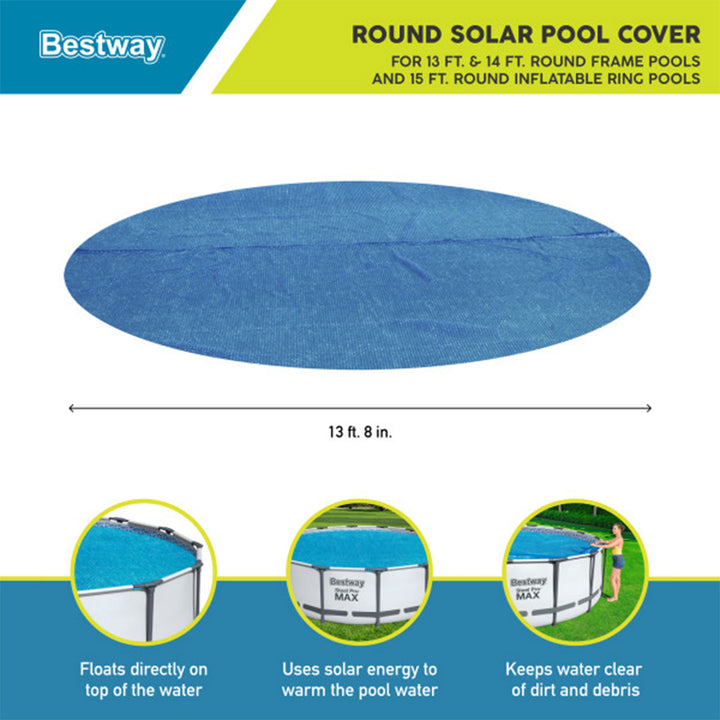 Bestway

ROUND SOLAR POOL COVER
FOR 13 FT. & 14 FT. ROUND FRAME POOLS AND 15 FT. ROUND INFLATABLE RING POOLS

13 ft. 8 in.

Bestway Steel Pro MAX

Bestway Steel Pro MAX

Floats directly on top of the water

Uses solar energy to warm the pool water

Keeps water clear of dirt and debris